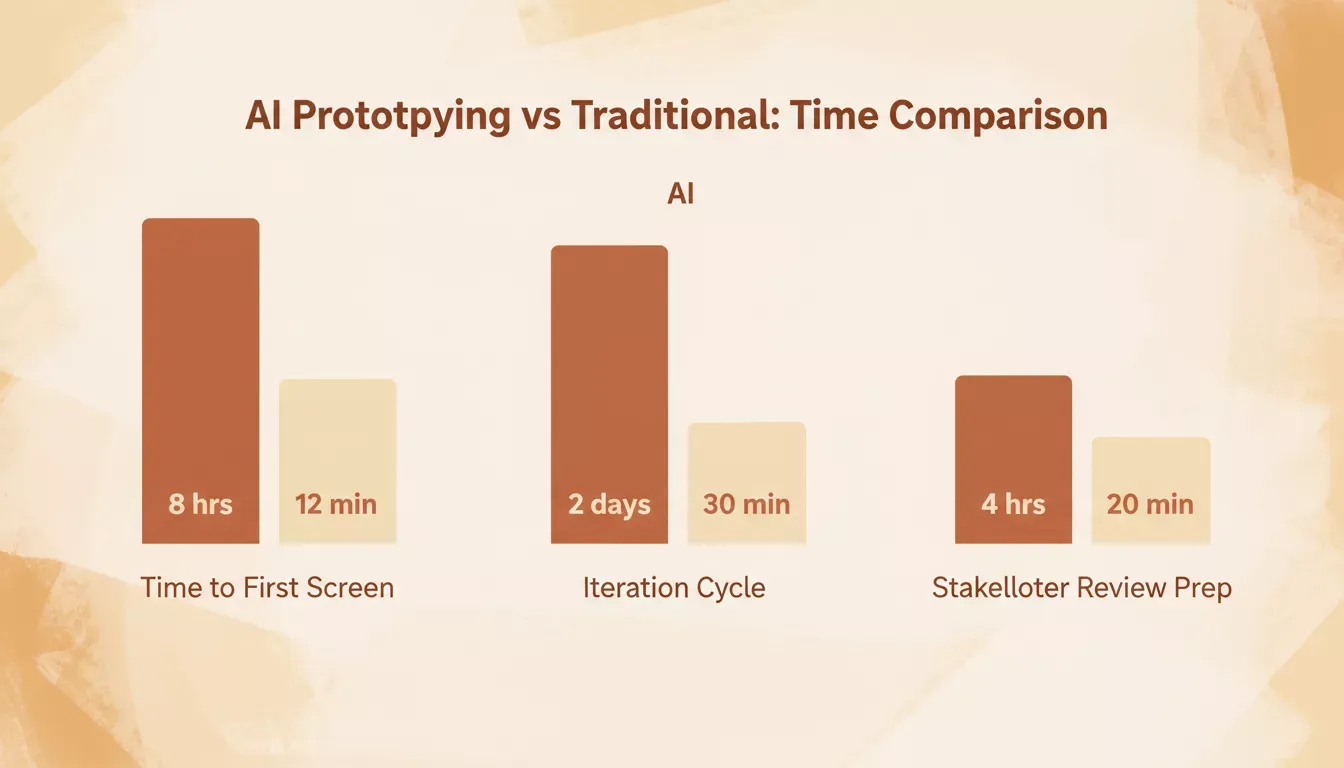 AI Prototpying vs Traditional: Time Comparison

AI

8 hrs

12 min

Time to First Screen

2 days

30 min

Iteration Cycle

4 hrs

20 min

Stakelloter Review Prep